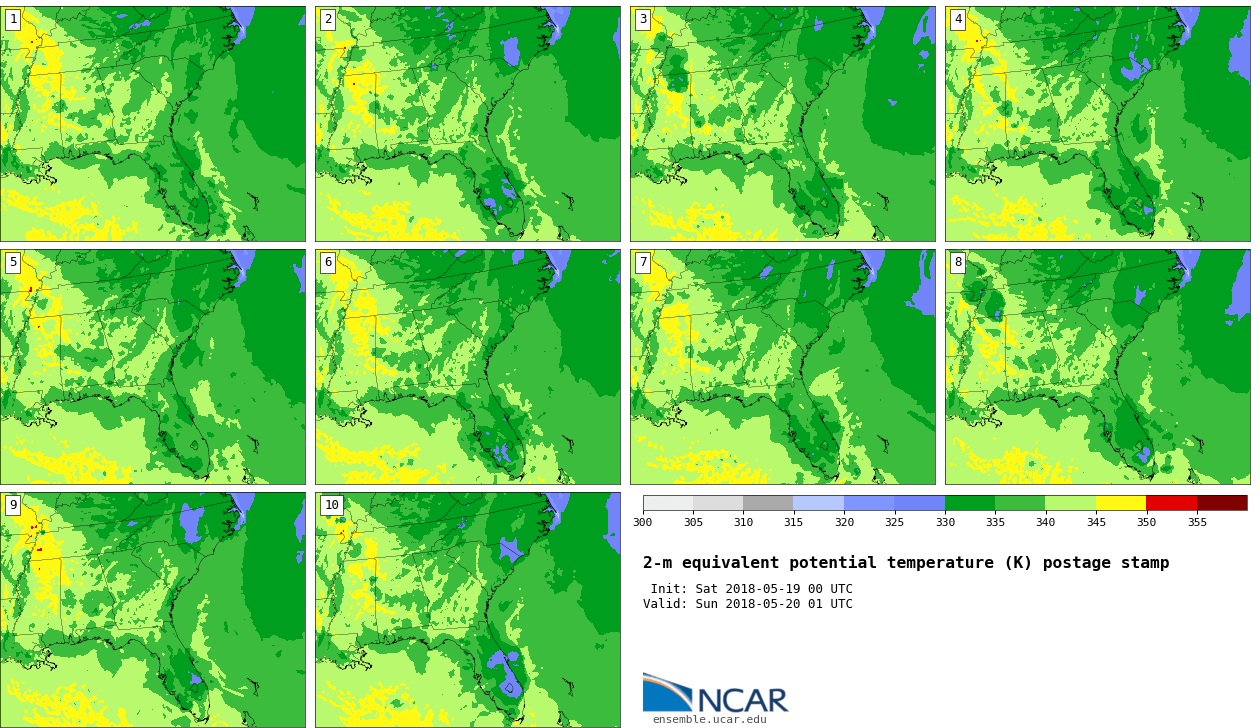 1
2
3
4
5
6
7
8
9
10

300 305 310 315 320 325 330 335 340 345 350 355

2-m equivalent potential temperature (K) postage stamp

Init: Sat 2018-05-19 00 UTC
Valid: Sun 2018-05-20 01 UTC

NCAR
ensemble.ucar.edu